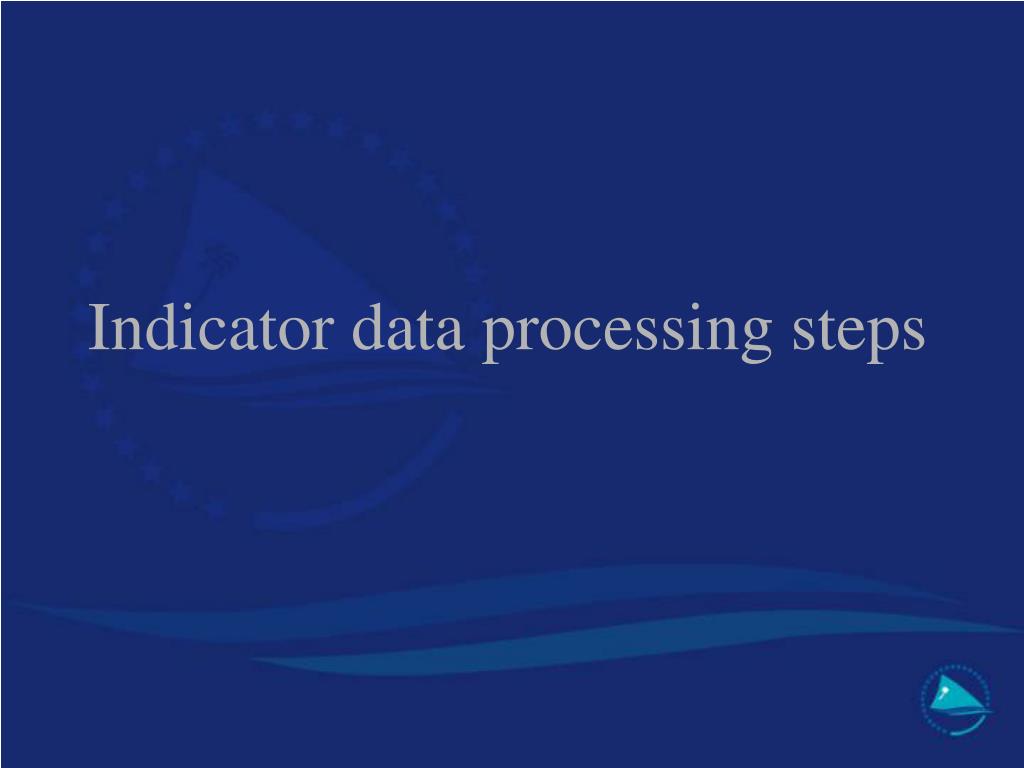 Indicator data processing steps